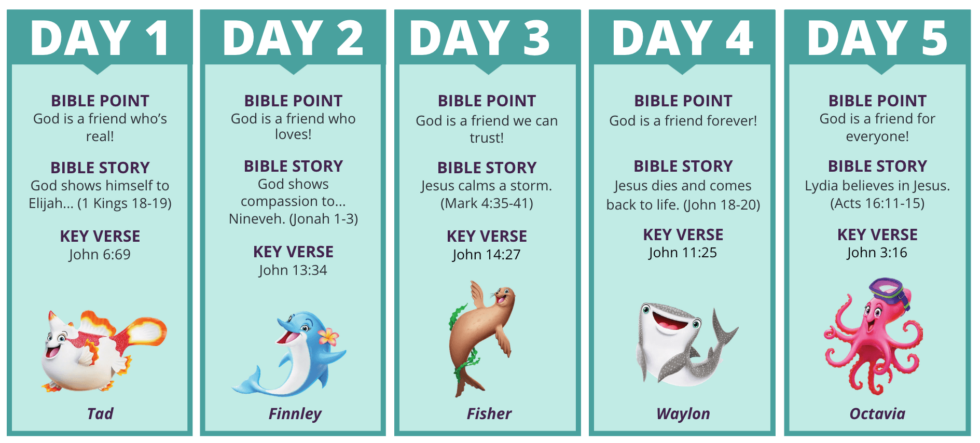 DAY 1

BIBLE POINT
God is a friend who's real!

BIBLE STORY
God shows himself to Elijah... (1 Kings 18-19)

KEY VERSE
John 6:69

Tad

DAY 2

BIBLE POINT
God is a friend who loves!

BIBLE STORY
God shows compassion to... Nineveh. (Jonah 1-3)

KEY VERSE
John 13:34

Finnley

DAY 3

BIBLE POINT
God is a friend we can trust!

BIBLE STORY
Jesus calms a storm. (Mark 4:35-41)

KEY VERSE
John 14:27

Fisher

DAY 4

BIBLE POINT
God is a friend forever!

BIBLE STORY
Jesus dies and comes back to life. (John 18-20)

KEY VERSE
John 11:25

Waylon

DAY 5

BIBLE POINT
God is a friend for everyone!

BIBLE STORY
Lydia believes in Jesus. (Acts 16:11-15)

KEY VERSE
John 3:16

Octavia